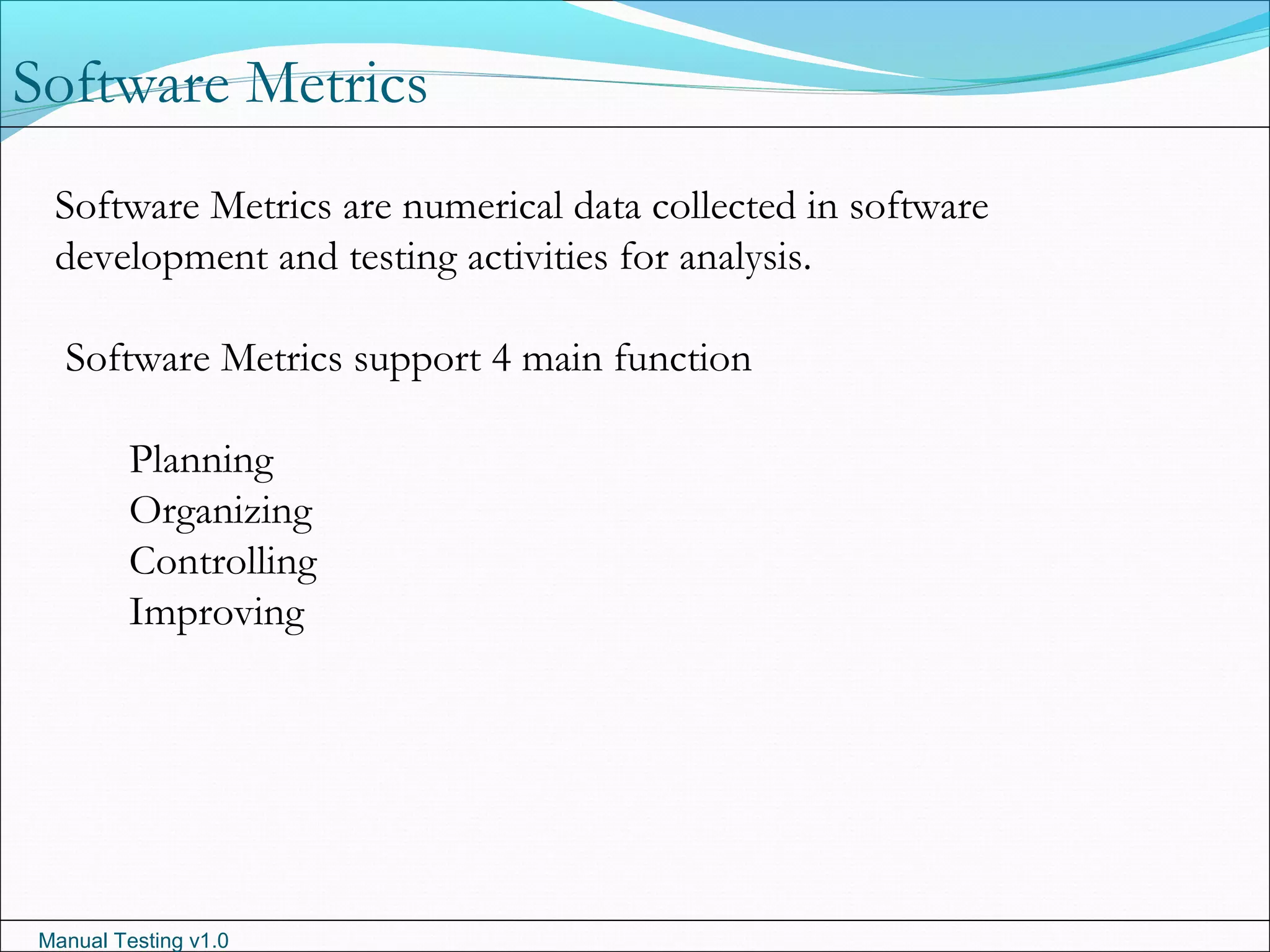 Software Metrics

Software Metrics are numerical data collected in software development and testing activities for analysis.

Software Metrics support 4 main function

Planning
Organizing
Controlling
Improving

Manual Testing v1.0